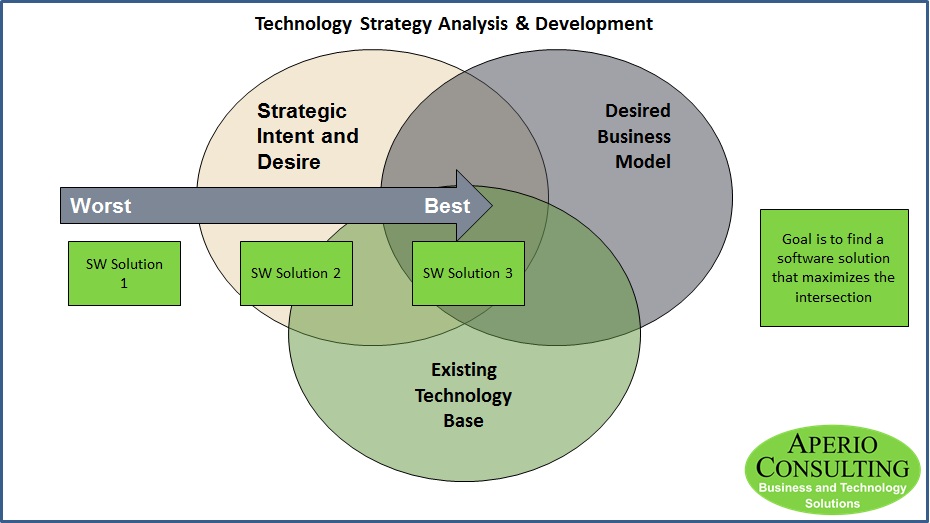 Technology Strategy Analysis & Development

Strategic Intent and Desire

Desired Business Model

Worst

Best

SW Solution 1

SW Solution 2

SW Solution 3

Goal is to find a software solution that maximizes the intersection

Existing Technology Base

APERIO CONSULTING
Business and Technology Solutions